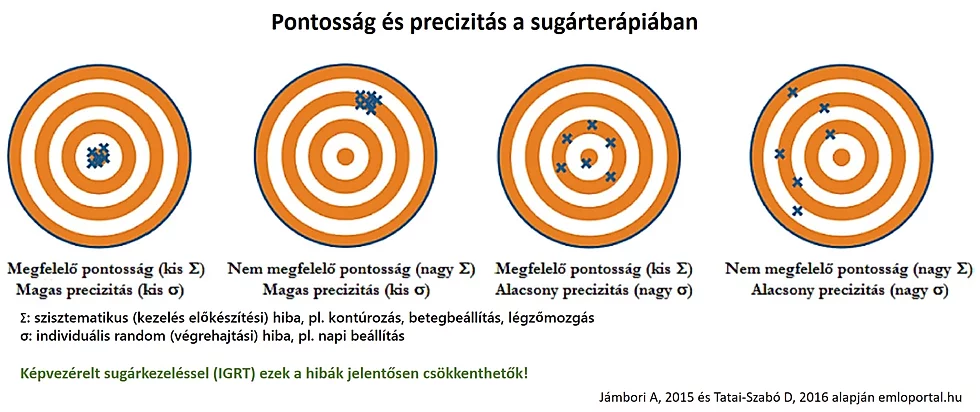 Pontosság és precizitás a sugárterápiában

Megfelelő pontosság (kis Σ)
Magas precizitás (kis σ)

Nem megfelelő pontosság (nagy Σ)
Magas precizitás (kis σ)

Megfelelő pontosság (kis Σ)
Alacsony precizitás (nagy σ)

Nem megfelelő pontosság (nagy Σ)
Alacsony precizitás (nagy σ)

Σ: szisztematikus (kezelés előkészítési) hiba, pl. kontúrozás, betegbeállítás, légzőmozgás
σ: individuális random (végrehajtási) hiba, pl. napi beállítás

Képvezérelt sugárkezeléssel (IGRT) ezek a hibák jelentősen csökkenthetők!

Jámbori A, 2015 és Tatai-Szabó D, 2016 alapján emloportal.hu